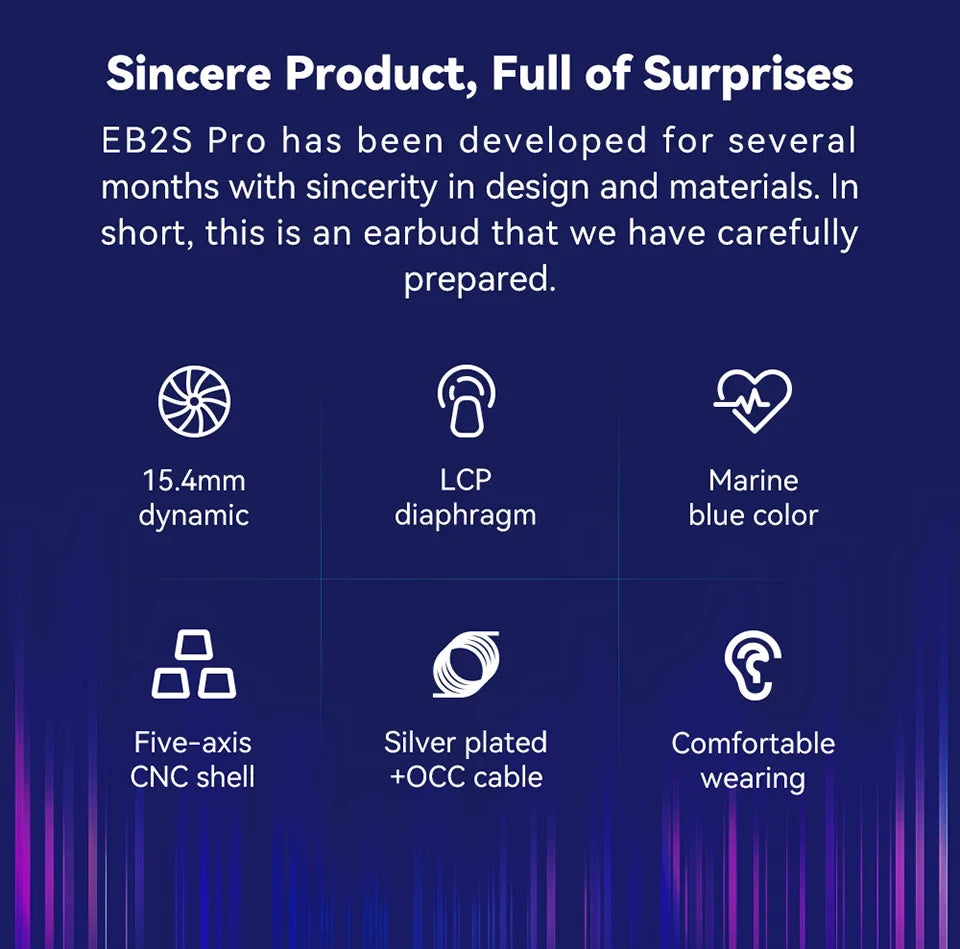 Sincere Product, Full of Surprises

EB2S Pro has been developed for several months with sincerity in design and materials. In short, this is an earbud that we have carefully prepared.

15.4mm dynamic

LCP diaphragm

Marine blue color

Five-axis CNC shell

Silver plated +OCC cable

Comfortable wearing